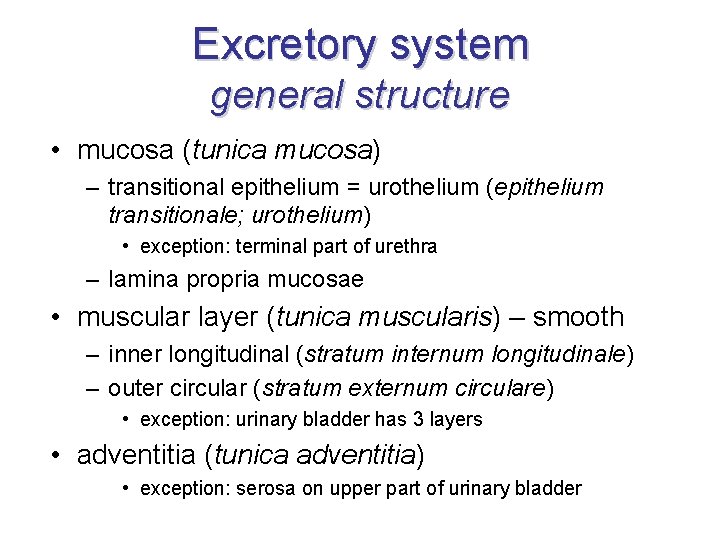 Excretory system
general structure

• mucosa (tunica mucosa)
– transitional epithelium = urothelium (epithelium transitionale; urothelium)
• exception: terminal part of urethra
– lamina propria mucosae
• muscular layer (tunica muscularis) – smooth
– inner longitudinal (stratum internum longitudinale)
– outer circular (stratum externum circulare)
• exception: urinary bladder has 3 layers
• adventitia (tunica adventitia)
• exception: serosa on upper part of urinary bladder